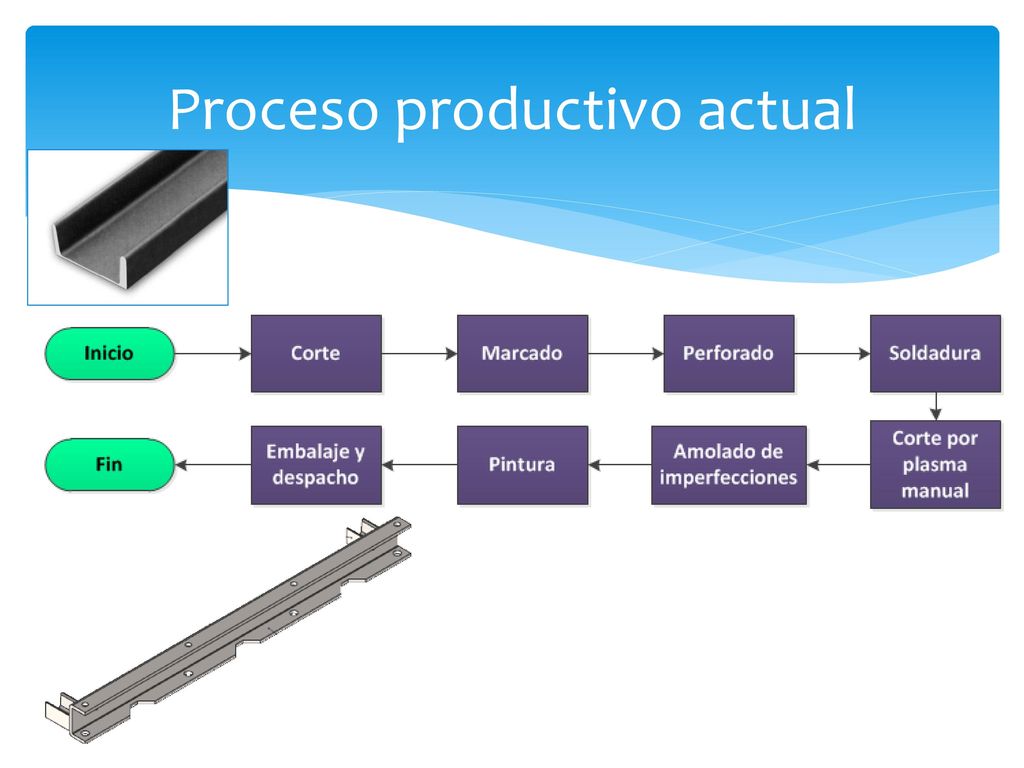 Proceso productivo actual

Inicio

Corte

Marcado

Perforado

Soldadura

Corte por plasma manual

Amolado de imperfecciones

Pintura

Embalaje y despacho

Fin